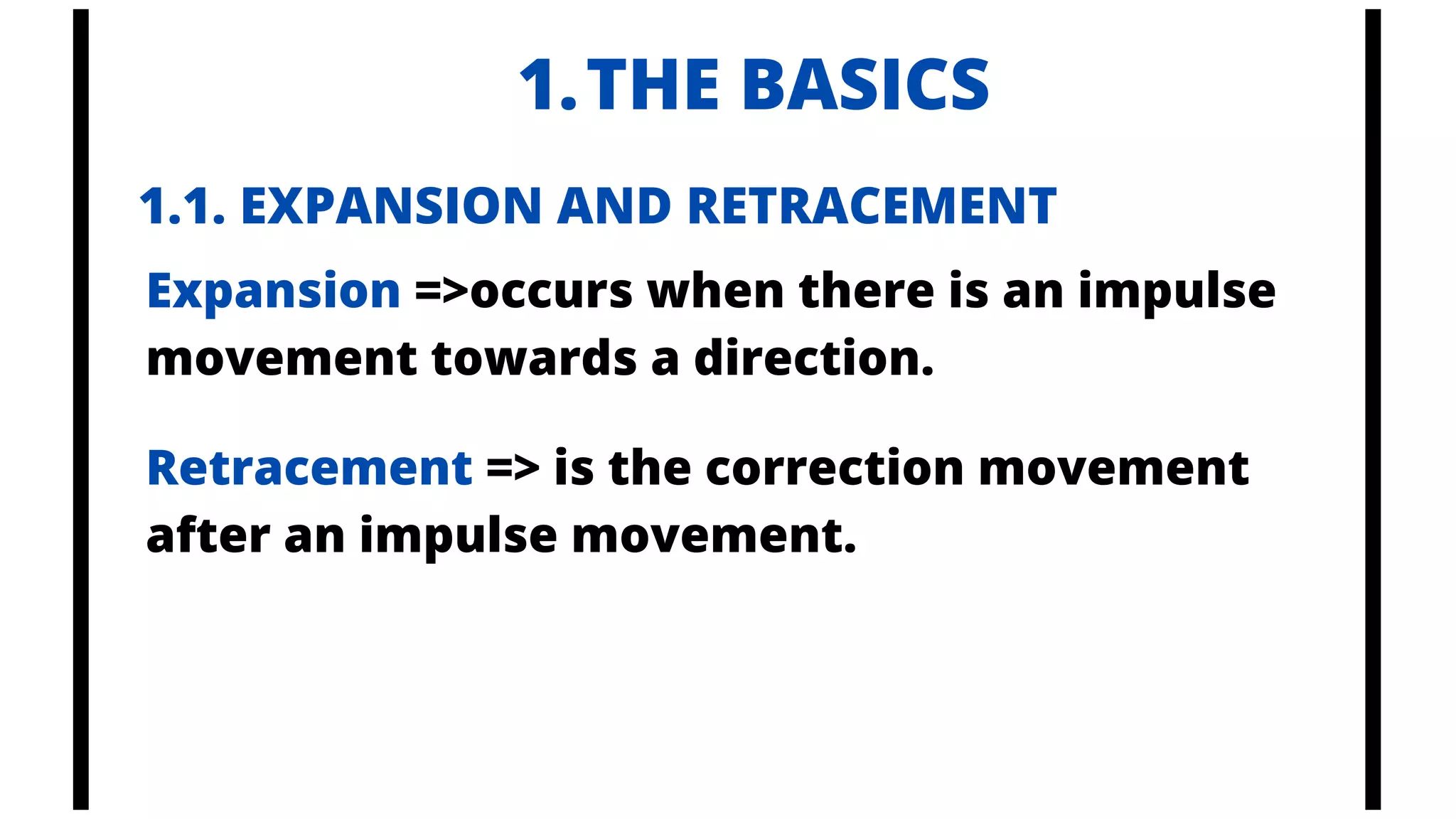 1. THE BASICS

1.1. EXPANSION AND RETRACEMENT

Expansion =>occurs when there is an impulse movement towards a direction.

Retracement => is the correction movement after an impulse movement.